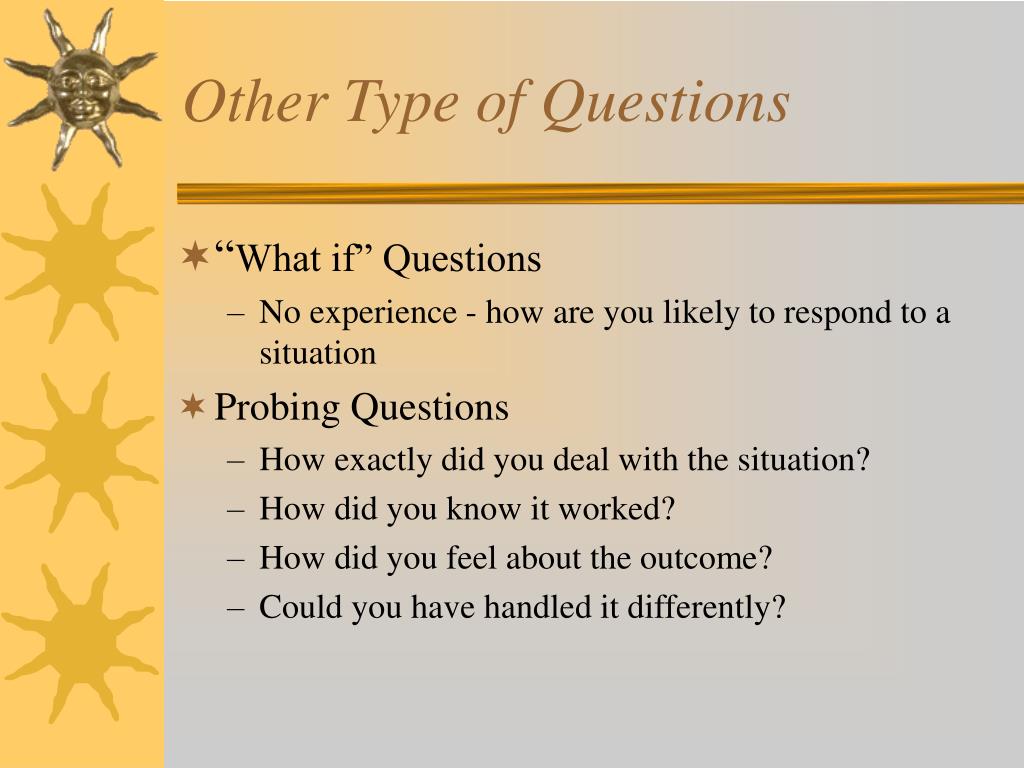 Other Type of Questions

“What if” Questions
– No experience - how are you likely to respond to a situation

Probing Questions
– How exactly did you deal with the situation?
– How did you know it worked?
– How did you feel about the outcome?
– Could you have handled it differently?